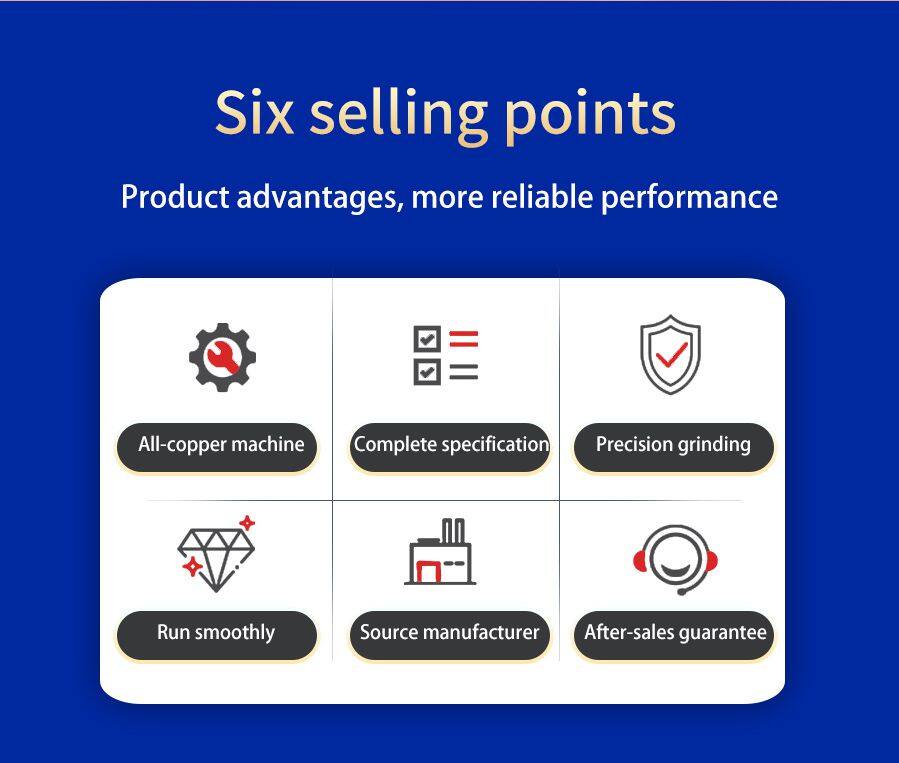 Six selling points

Product advantages, more reliable performance

All-copper machine

Complete specification

Precision grinding

Run smoothly

Source manufacturer

After-sales guarantee